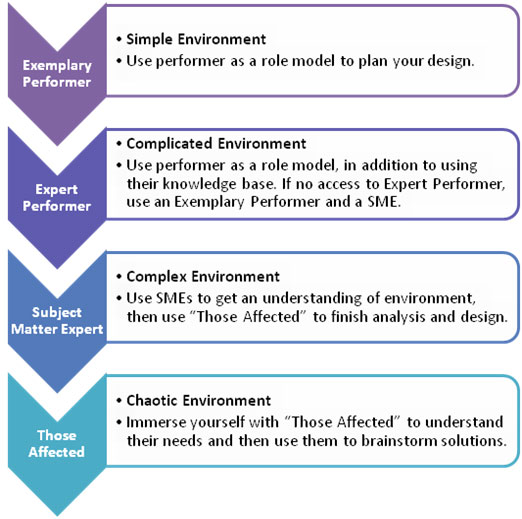 Exemplary Performer

• Simple Environment
• Use performer as a role model to plan your design.

Expert Performer

• Complicated Environment
• Use performer as a role model, in addition to using their knowledge base. If no access to Expert Performer, use an Exemplary Performer and a SME.

Subject Matter Expert

• Complex Environment
• Use SMEs to get an understanding of environment, then use "Those Affected" to finish analysis and design.

Those Affected

• Chaotic Environment
• Immerse yourself with "Those Affected" to understand their needs and then use them to brainstorm solutions.